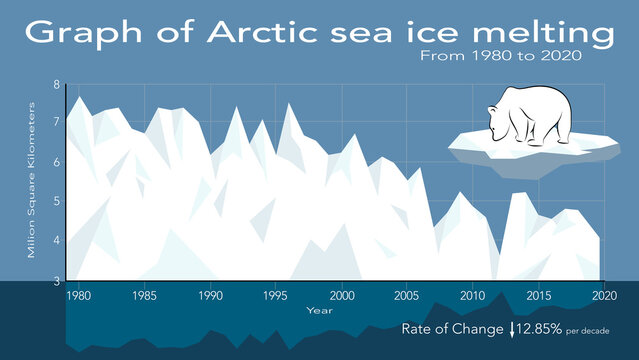 Graph of Arctic sea ice melting
From 1980 to 2020

Milion Square Kilometers

8
7
6
5
4
3

1980 1985 1990 1995 2000 2005 2010 2015 2020
Year

Rate of Change ↓12.85% per decade